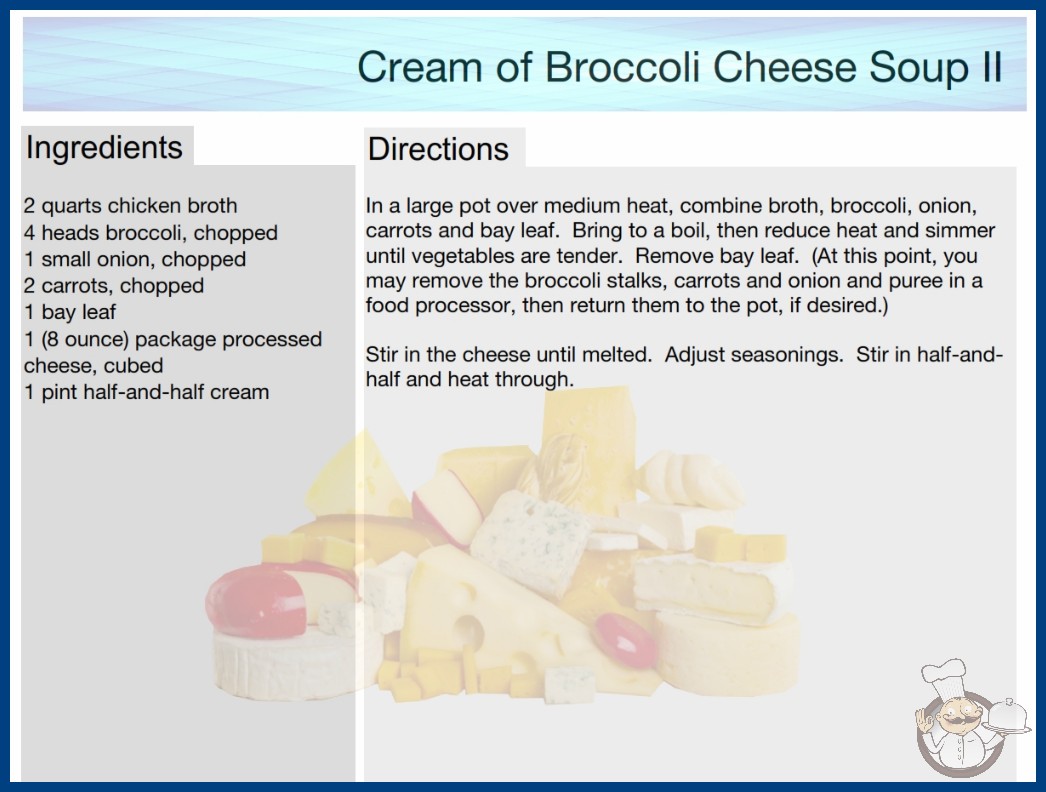 Cream of Broccoli Cheese Soup II

Ingredients

2 quarts chicken broth
4 heads broccoli, chopped
1 small onion, chopped
2 carrots, chopped
1 bay leaf
1 (8 ounce) package processed cheese, cubed
1 pint half-and-half cream

Directions

In a large pot over medium heat, combine broth, broccoli, onion, carrots and bay leaf. Bring to a boil, then reduce heat and simmer until vegetables are tender. Remove bay leaf. (At this point, you may remove the broccoli stalks, carrots and onion and puree in a food processor, then return them to the pot, if desired.)

Stir in the cheese until melted. Adjust seasonings. Stir in half-and-half and heat through.